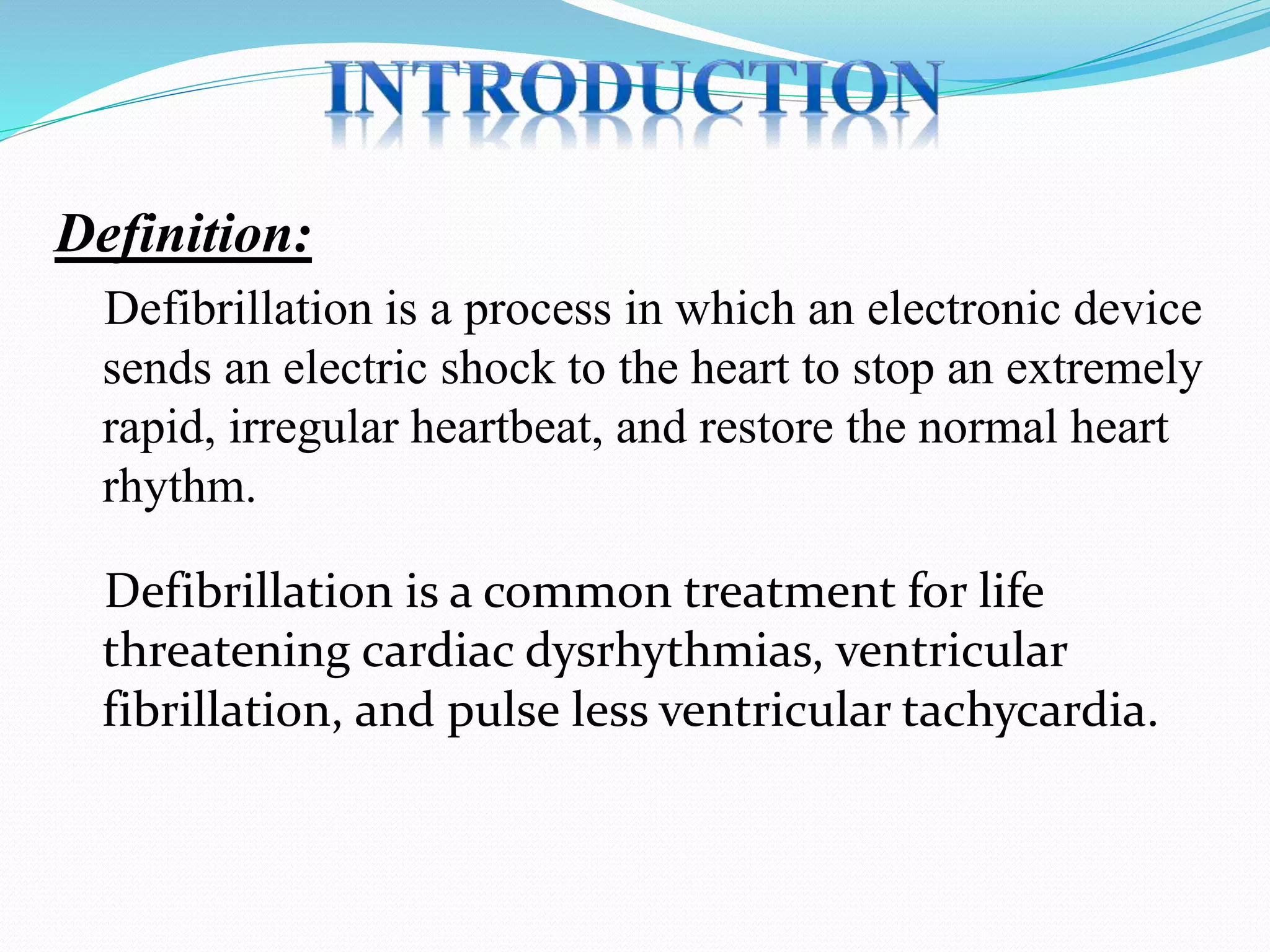 INTRODUCTION

Definition:

Defibrillation is a process in which an electronic device sends an electric shock to the heart to stop an extremely rapid, irregular heartbeat, and restore the normal heart rhythm.

Defibrillation is a common treatment for life threatening cardiac dysrhythmias, ventricular fibrillation, and pulse less ventricular tachycardia.